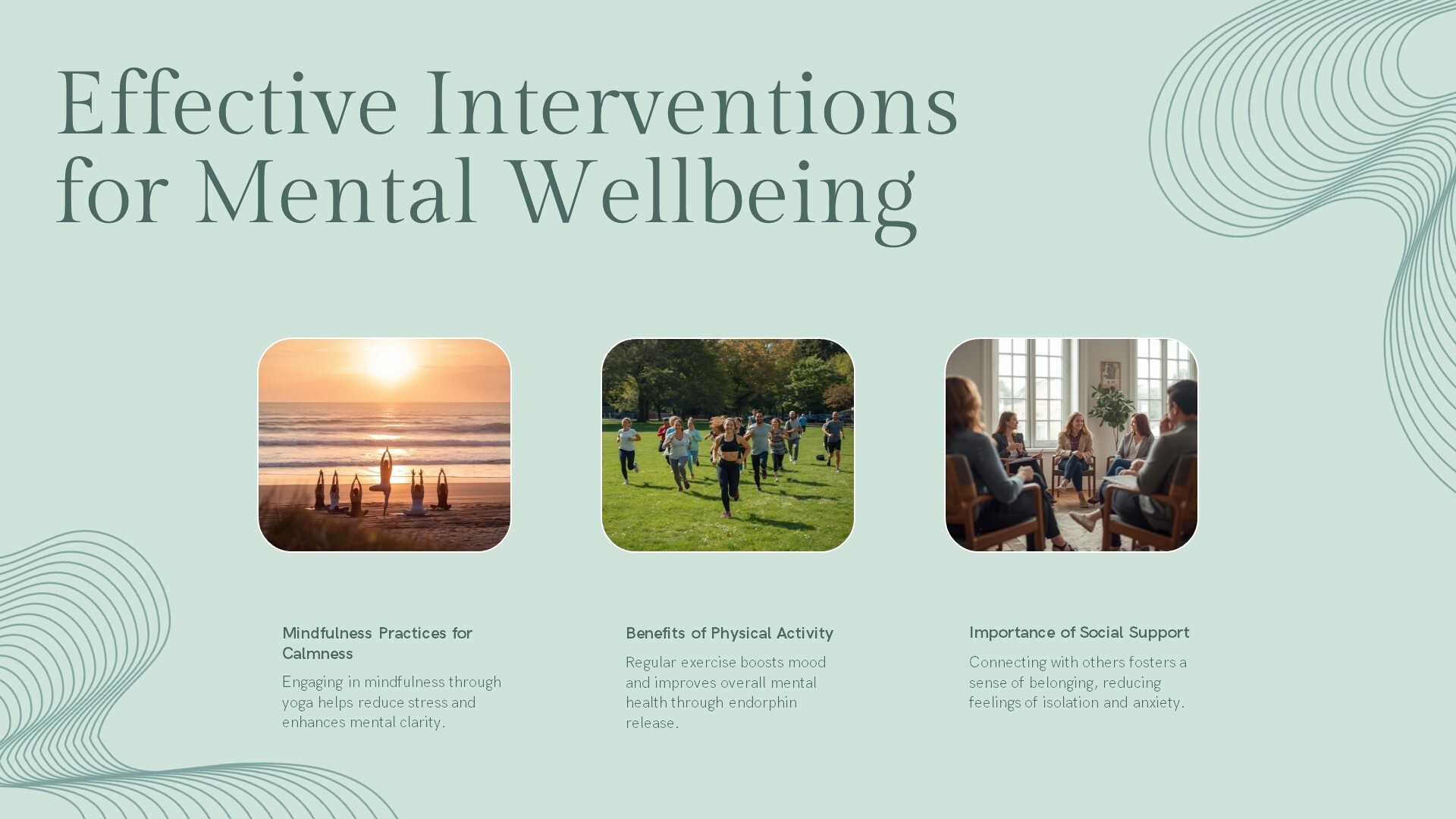 Effective Interventions for Mental Wellbeing

Mindfulness Practices for Calmness

Engaging in mindfulness through yoga helps reduce stress and enhances mental clarity.

Benefits of Physical Activity

Regular exercise boosts mood and improves overall mental health through endorphin release.

Importance of Social Support

Connecting with others fosters a sense of belonging, reducing feelings of isolation and anxiety.